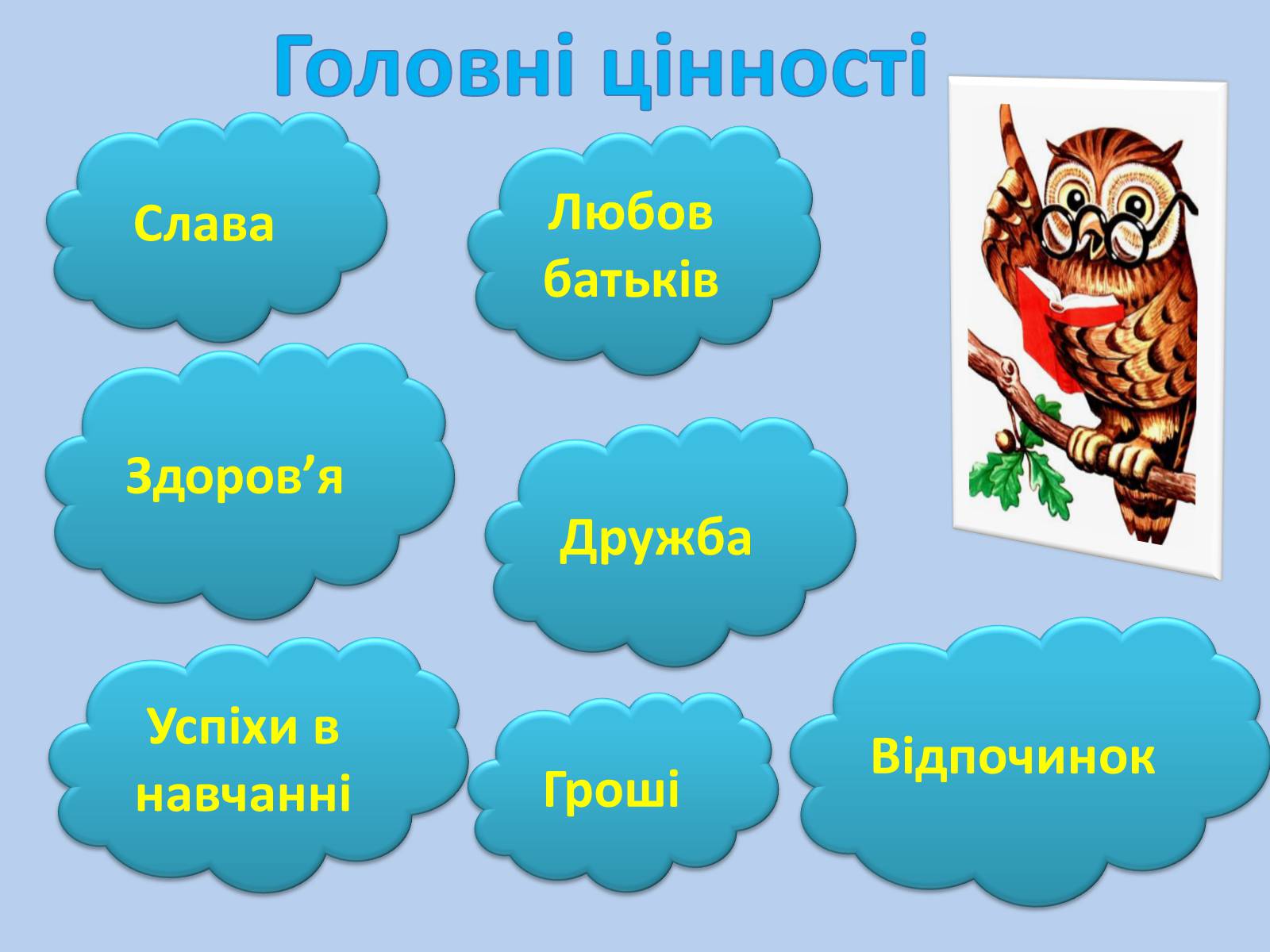 Головні цінності

Слава

Любов батьків

Здоров’я

Дружба

Успіхи в навчанні

Гроші

Відпочинок